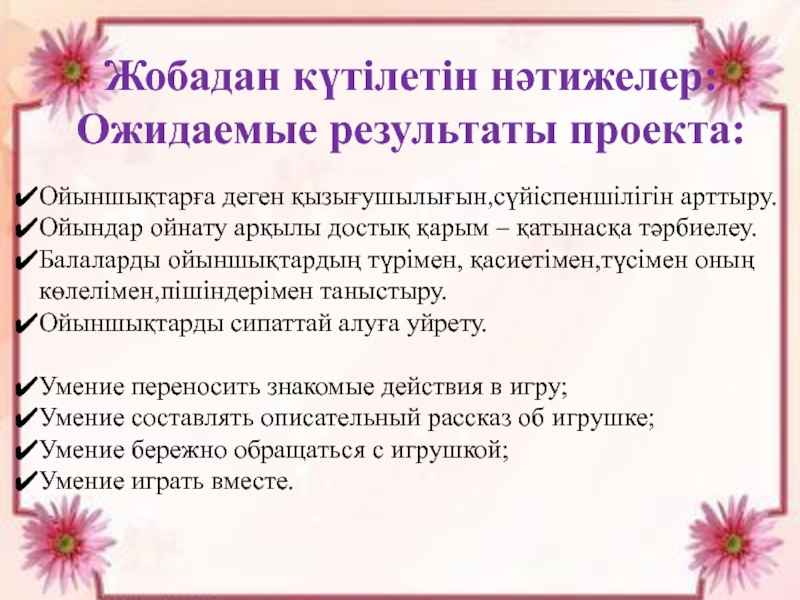 Жобадан күтілетін нәтижелер:
Ожидаемые результаты проекта:

✔Ойыншықтарға деген қызығушылығын,сүйіспеншілігін арттыру.
✔Ойындар ойнату арқылы достық қарым – қатынасқа тәрбиелеу.
✔Балаларды ойыншықтардың түрімен, қасиетімен,түсімен оның көлелімен,пішіндерімен таныстыру.
✔Ойыншықтарды сипаттай алуға уйрету.

✔Умение переносить знакомые действия в игру;
✔Умение составлять описательный рассказ об игрушке;
✔Умение бережно обращаться с игрушкой;
✔Умение играть вместе.